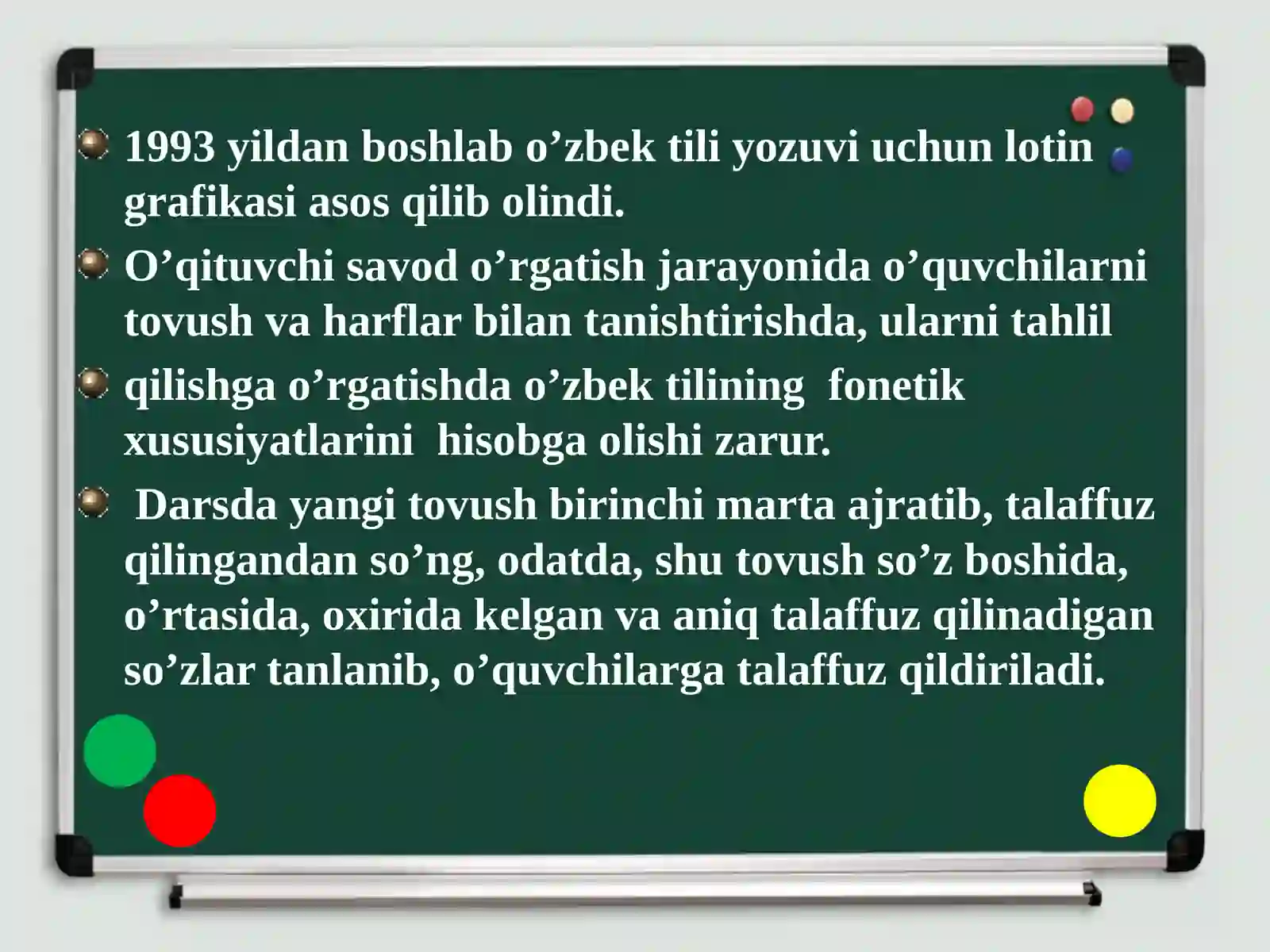 1993 yildan boshlab o’zbek tili yozuvi uchun lotin grafikasi asos qilib olindi.

O’qituvchi savod o’rgatish jarayonida o’quvchilarni tovush va harflar bilan tanishtirishda, ularni tahlil

qilishga o’rgatishda o’zbek tilining fonetik xususiyatlarini hisobga olishi zarur.

Darsda yangi tovush birinchi marta ajratib, talaffuz qilingandan so’ng, odatda, shu tovush so’z boshida, o’rtasida, oxirida kelgan va aniq talaffuz qilinadigan so’zlar tanlanib, o’quvchilarga talaffuz qildiriladi.